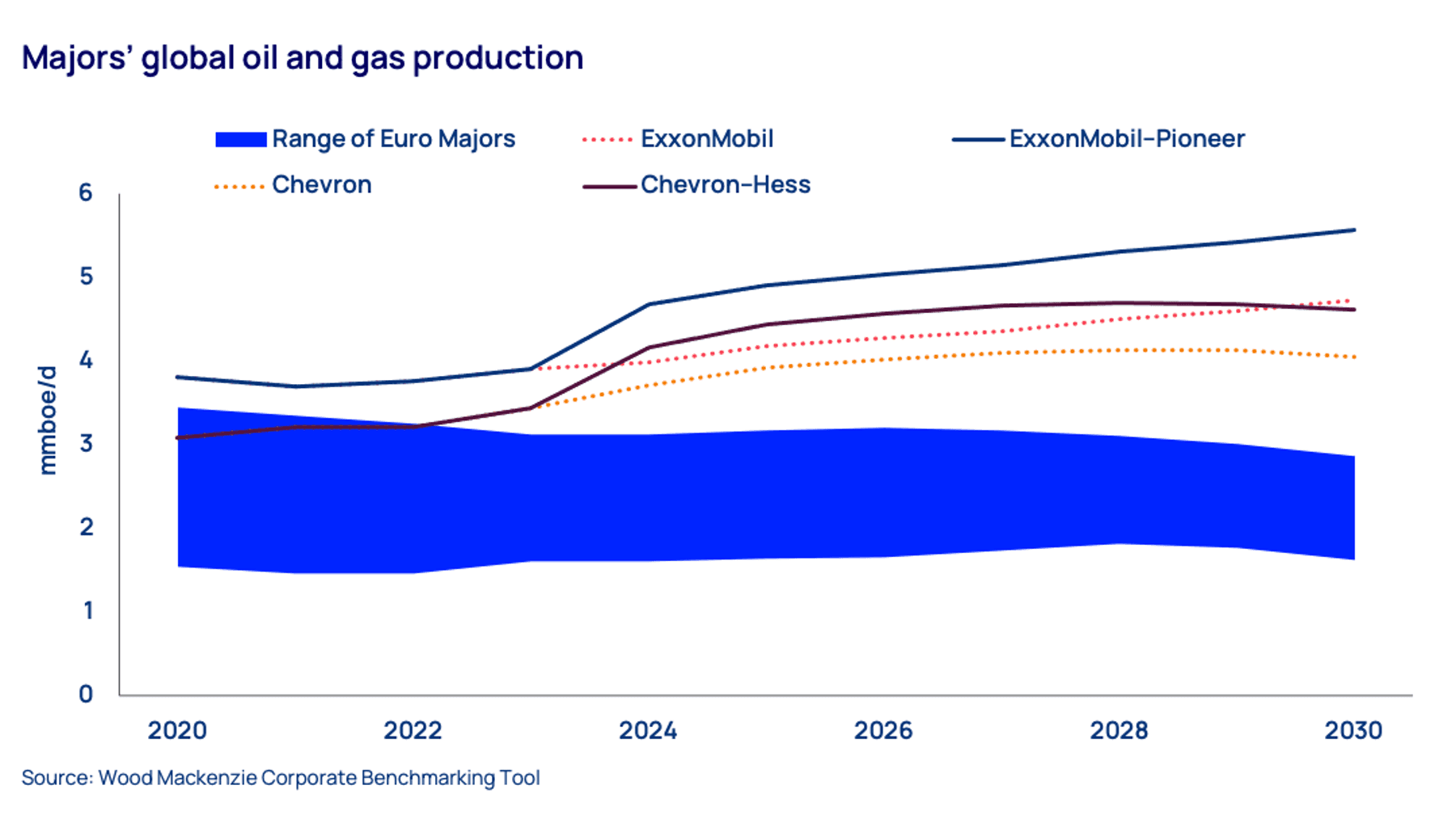 Majors' global oil and gas production

Range of Euro Majors
ExxonMobil
ExxonMobil-Pioneer
Chevron
Chevron-Hess

mmboe/d

6
5
4
3
2
1
0

2020
2022
2024
2026
2028
2030

Source: Wood Mackenzie Corporate Benchmarking Tool